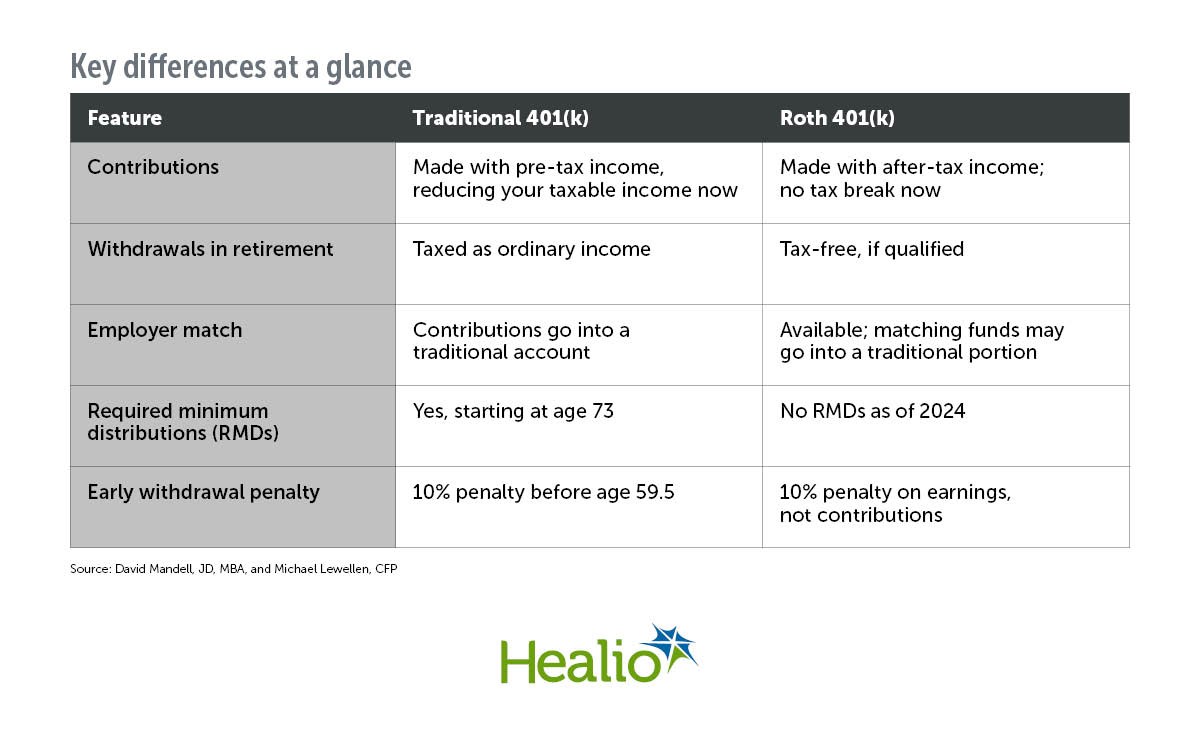 Key differences at a glance

| Feature | Traditional 401(k) | Roth 401(k) |
|---|---|---|
| Contributions | Made with pre-tax income, reducing your taxable income now | Made with after-tax income; no tax break now |
| Withdrawals in retirement | Taxed as ordinary income | Tax-free, if qualified |
| Employer match | Contributions go into a traditional account | Available; matching funds may go into a traditional portion |
| Required minimum distributions (RMDs) | Yes, starting at age 73 | No RMDs as of 2024 |
| Early withdrawal penalty | 10% penalty before age 59.5 | 10% penalty on earnings, not contributions |

Source: David Mandell, JD, MBA, and Michael Lewellen, CFP

Healio